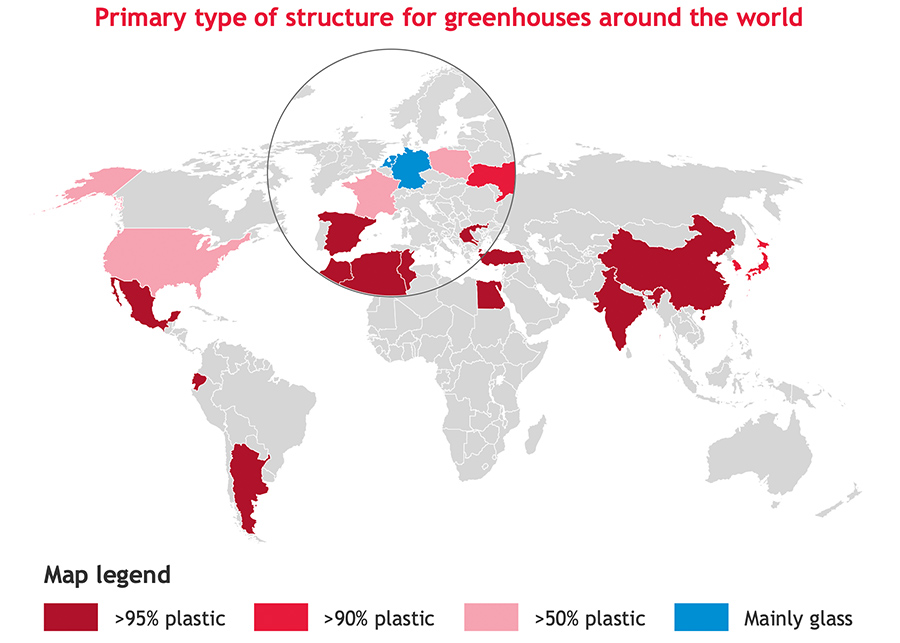 Primary type of structure for greenhouses around the world

Map legend

>95% plastic

>90% plastic

>50% plastic

Mainly glass